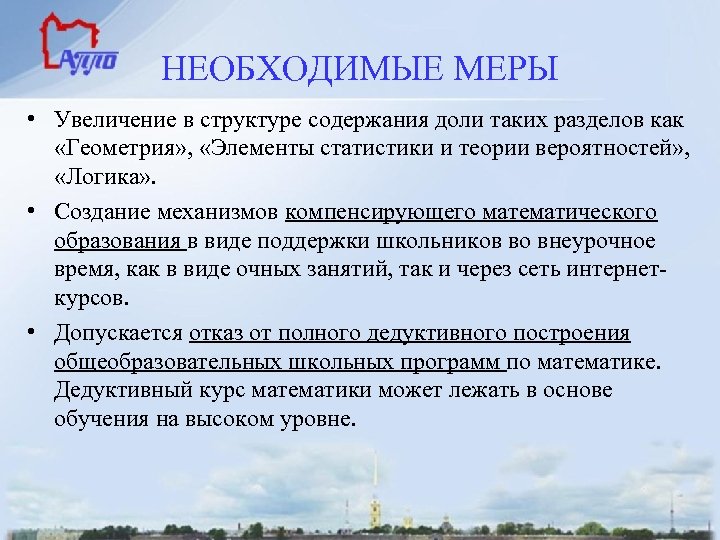 АППО

НЕОБХОДИМЫЕ МЕРЫ

• Увеличение в структуре содержания доли таких разделов как «Геометрия», «Элементы статистики и теории вероятностей», «Логика».

• Создание механизмов компенсирующего математического образования в виде поддержки школьников во внеурочное время, как в виде очных занятий, так и через сеть интернет-курсов.

• Допускается отказ от полного дедуктивного построения общеобразовательных школьных программ по математике. Дедуктивный курс математики может лежать в основе обучения на высоком уровне.